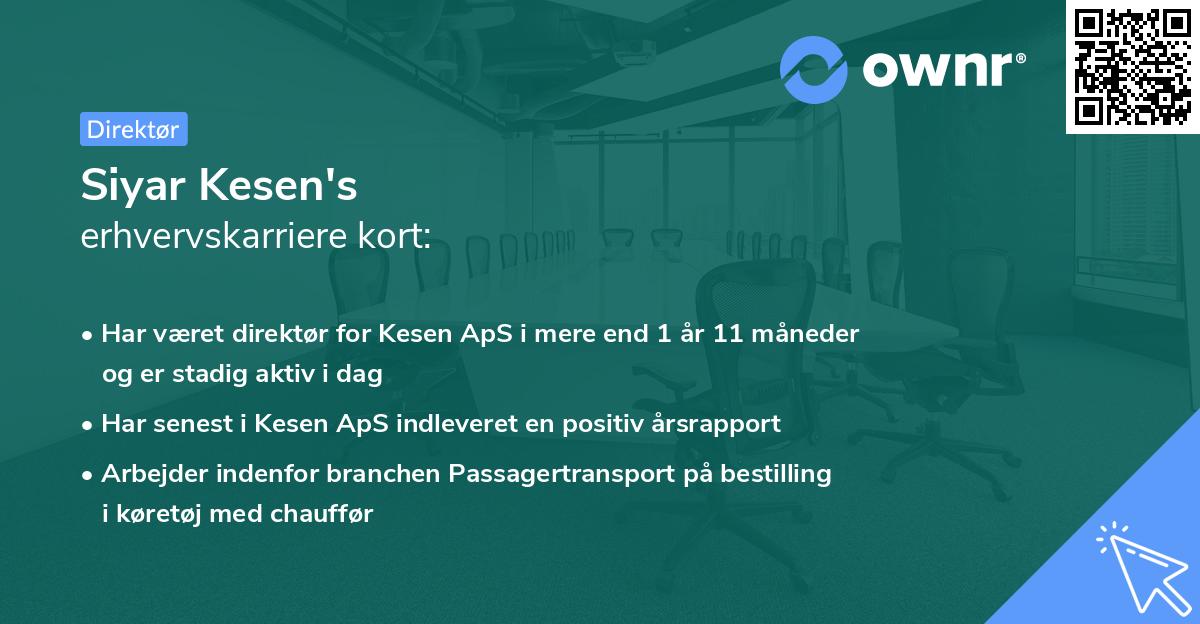 ownr®

Direktør

Siyar Kesen's
erhvervskarriere kort:

• Har været direktør for Kesen ApS i mere end 1 år 11 måneder og er stadig aktiv i dag

• Har senest i Kesen ApS indleveret en positiv årsrapport

• Arbejder indenfor branchen Passagertransport på bestilling i køretøj med chauffør